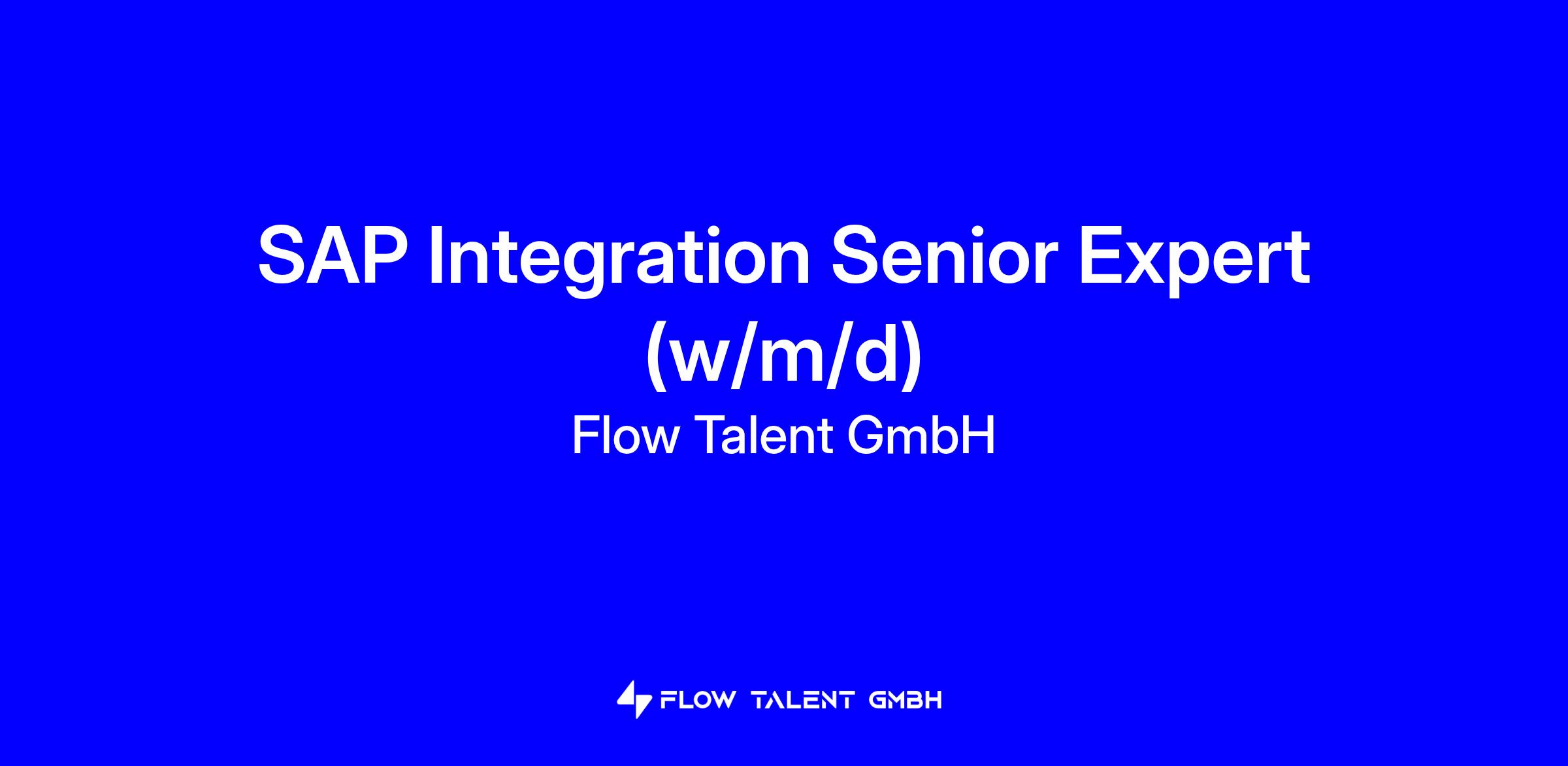 SAP Integration Senior Expert (w/m/d)

Flow Talent GmbH

FLOW TALENT GMBH